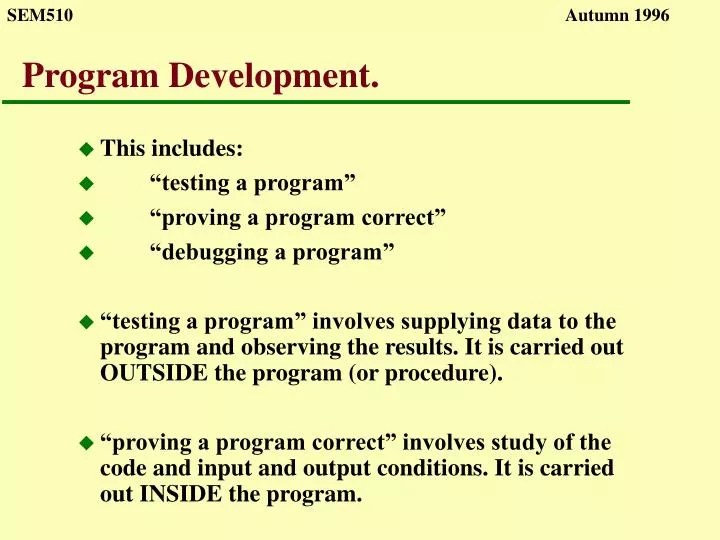 SEM510

Autumn 1996

Program Development.

This includes:

“testing a program”

“proving a program correct”

“debugging a program”

“testing a program” involves supplying data to the program and observing the results. It is carried out OUTSIDE the program (or procedure).

“proving a program correct” involves study of the code and input and output conditions. It is carried out INSIDE the program.